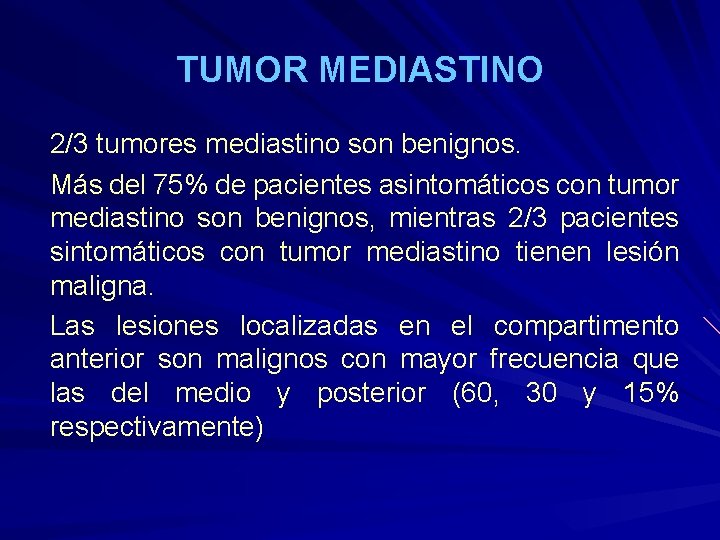 TUMOR MEDIASTINO

2/3 tumores mediastino son benignos.

Más del 75% de pacientes asintomáticos con tumor mediastino son benignos, mientras 2/3 pacientes sintomáticos con tumor mediastino tienen lesión maligna.

Las lesiones localizadas en el compartimento anterior son malignos con mayor frecuencia que las del medio y posterior (60, 30 y 15% respectivamente)